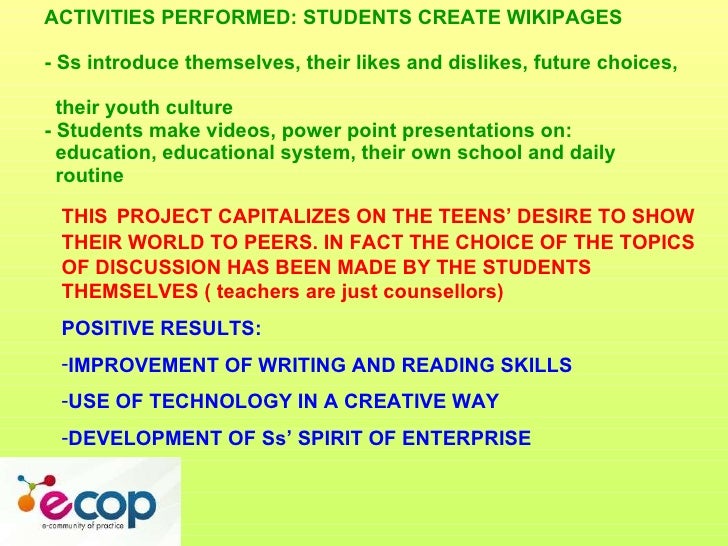 ACTIVITIES PERFORMED: STUDENTS CREATE WIKIPAGES

- Ss introduce themselves, their likes and dislikes, future choices,

their youth culture
- Students make videos, power point presentations on: education, educational system, their own school and daily routine

THIS PROJECT CAPITALIZES ON THE TEENS' DESIRE TO SHOW THEIR WORLD TO PEERS. IN FACT THE CHOICE OF THE TOPICS OF DISCUSSION HAS BEEN MADE BY THE STUDENTS THEMSELVES ( teachers are just counsellors)

POSITIVE RESULTS:

-IMPROVEMENT OF WRITING AND READING SKILLS

-USE OF TECHNOLOGY IN A CREATIVE WAY

-DEVELOPMENT OF Ss' SPIRIT OF ENTERPRISE

ecop
e-community of practice